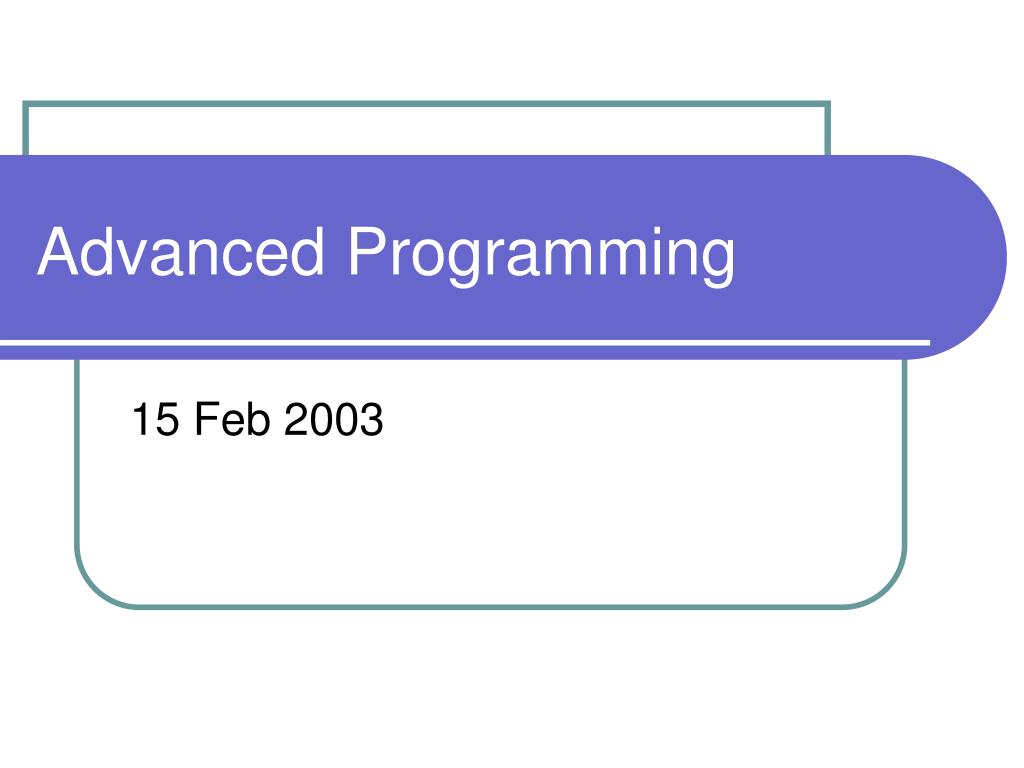 Advanced Programming

15 Feb 2003